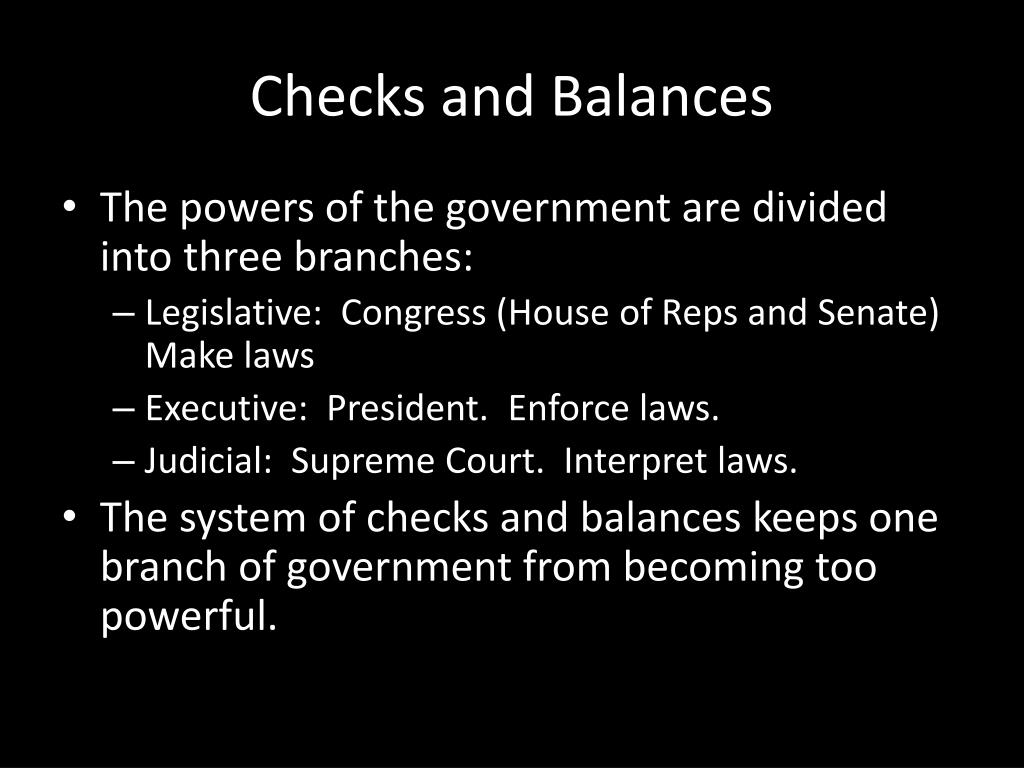 Checks and Balances

• The powers of the government are divided into three branches:
– Legislative: Congress (House of Reps and Senate) Make laws
– Executive: President. Enforce laws.
– Judicial: Supreme Court. Interpret laws.
• The system of checks and balances keeps one branch of government from becoming too powerful.